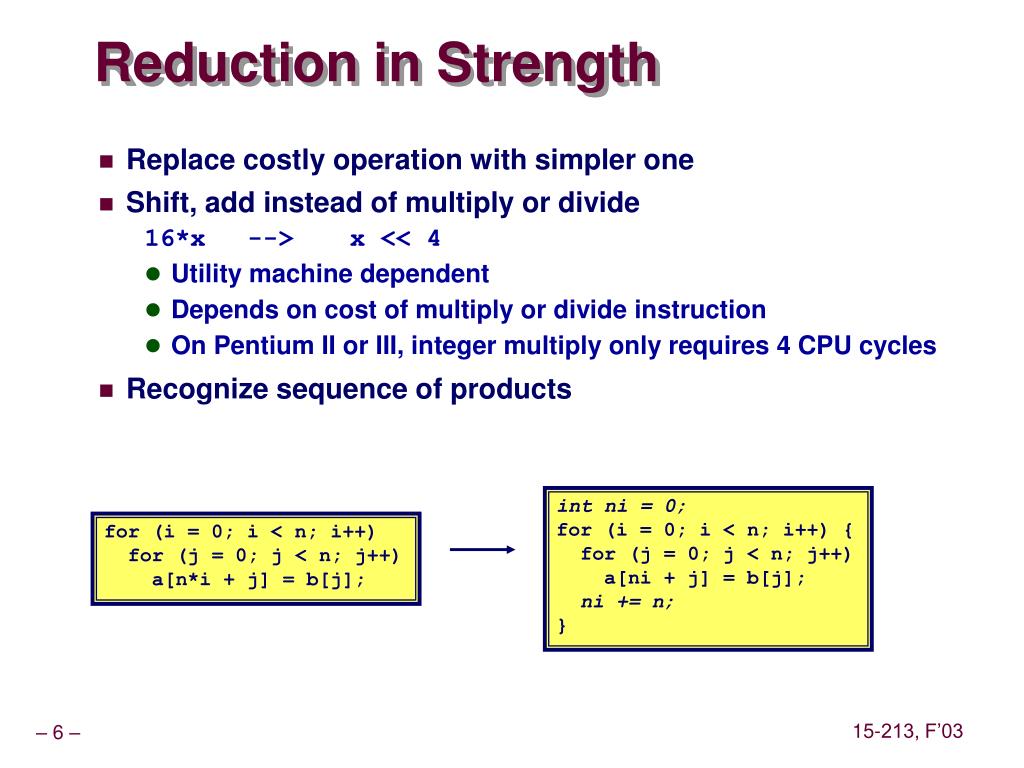 Reduction in Strength

Replace costly operation with simpler one

Shift, add instead of multiply or divide

16*x --> x << 4

Utility machine dependent

Depends on cost of multiply or divide instruction

On Pentium II or III, integer multiply only requires 4 CPU cycles

Recognize sequence of products

for (i = 0; i < n; i++)
  for (j = 0; j < n; j++)
    a[n*i + j] = b[j];

int ni = 0;
for (i = 0; i < n; i++) {
  for (j = 0; j < n; j++)
    a[ni + j] = b[j];
  ni += n;
}

– 6 –

15-213, F'03